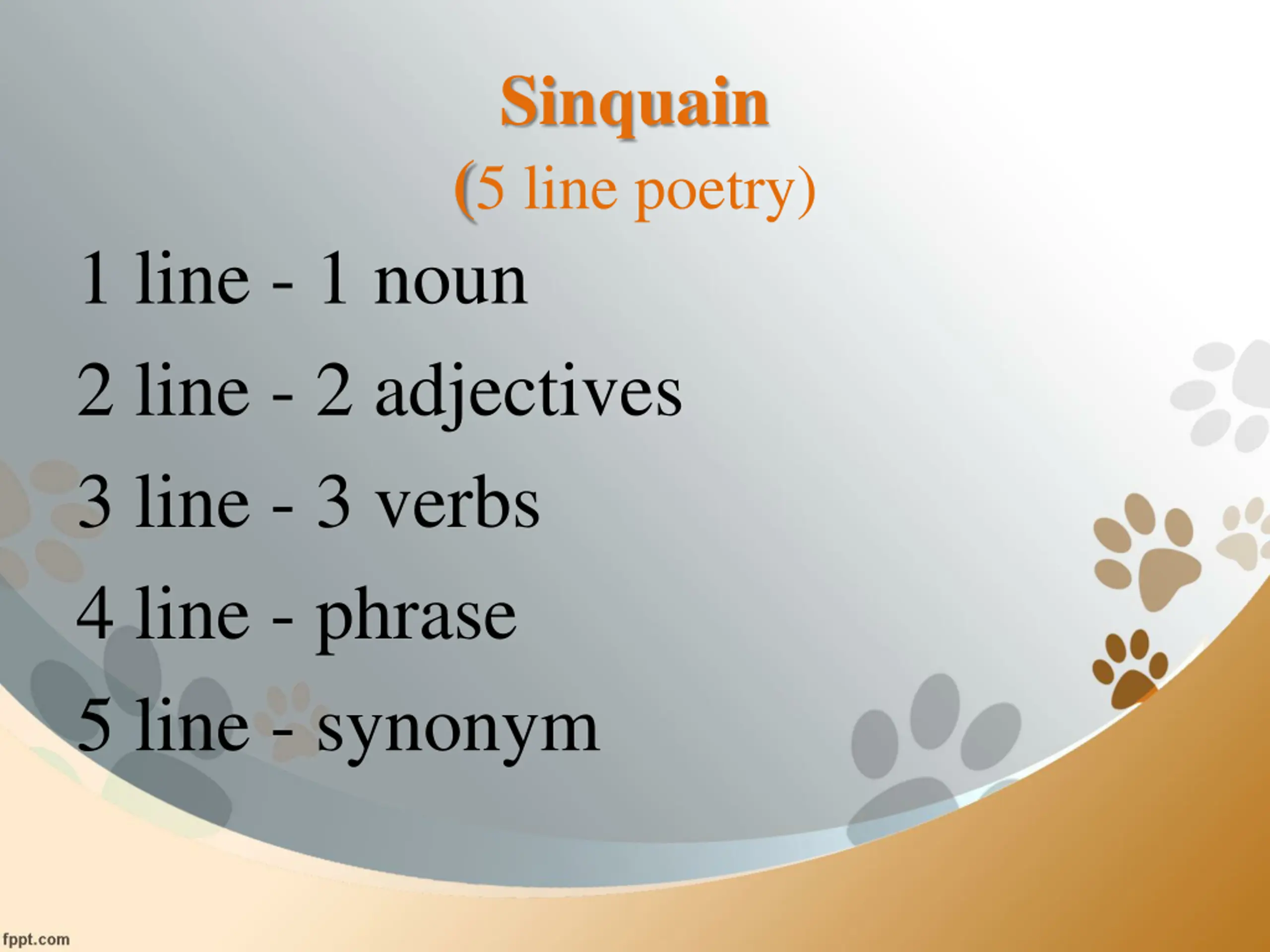 Sinquain
(5 line poetry)

1 line - 1 noun

2 line - 2 adjectives

3 line - 3 verbs

4 line - phrase

5 line - synonym

fppt.com